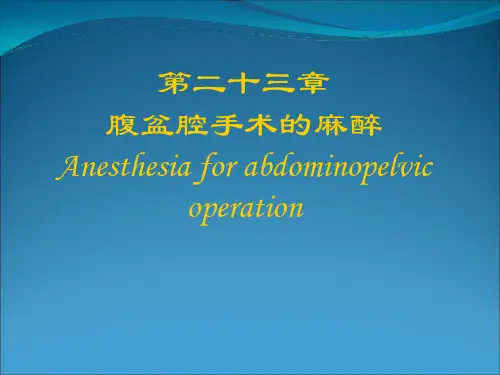 第二十三章
腹盆腔手术的麻醉
Anesthesia for abdominopelvic operation